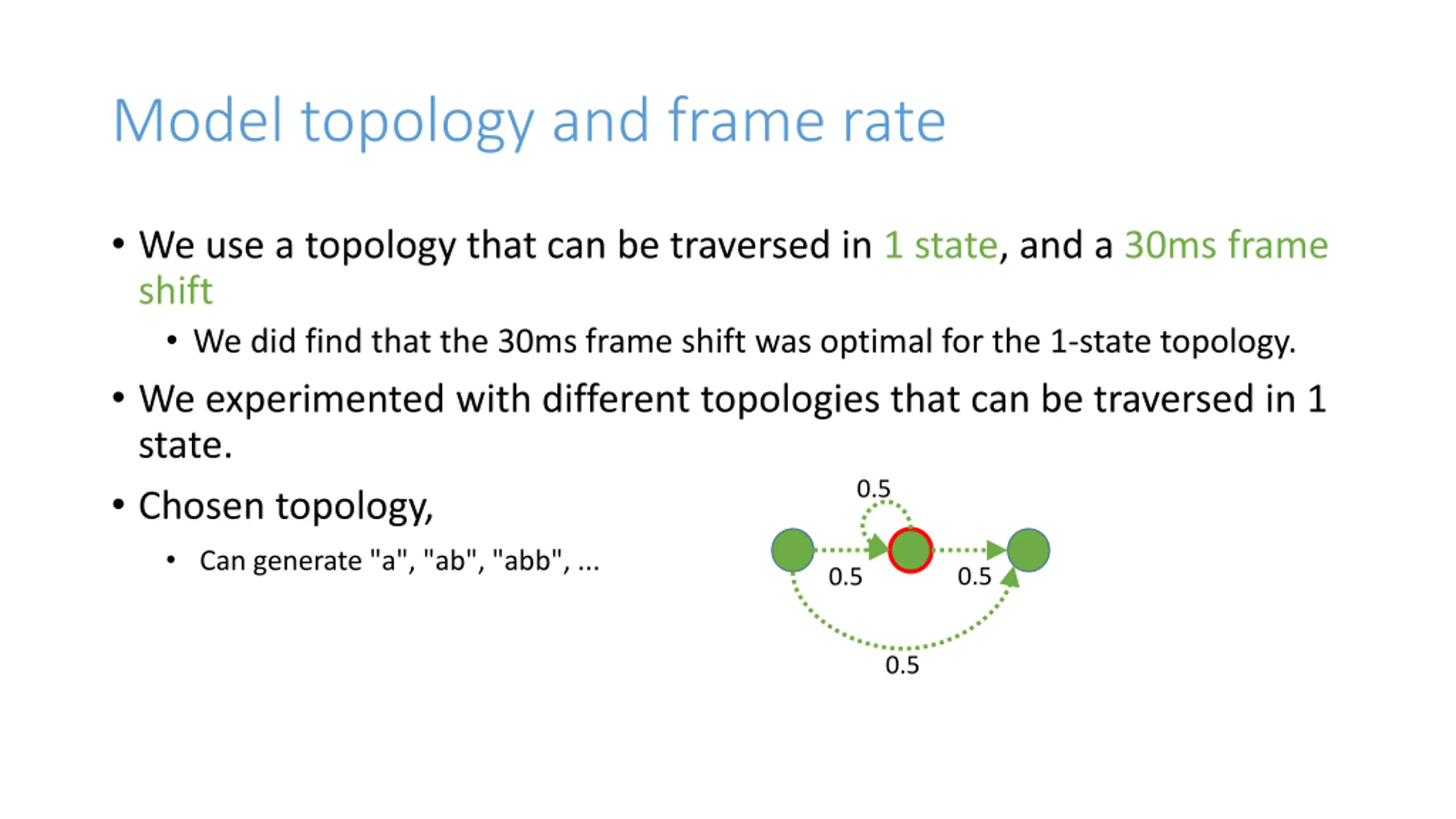 Model topology and frame rate

• We use a topology that can be traversed in 1 state, and a 30ms frame shift

• We did find that the 30ms frame shift was optimal for the 1-state topology.

• We experimented with different topologies that can be traversed in 1 state.

• Chosen topology,

• Can generate "a", "ab", "abb", ...

0.5

0.5

0.5

0.5